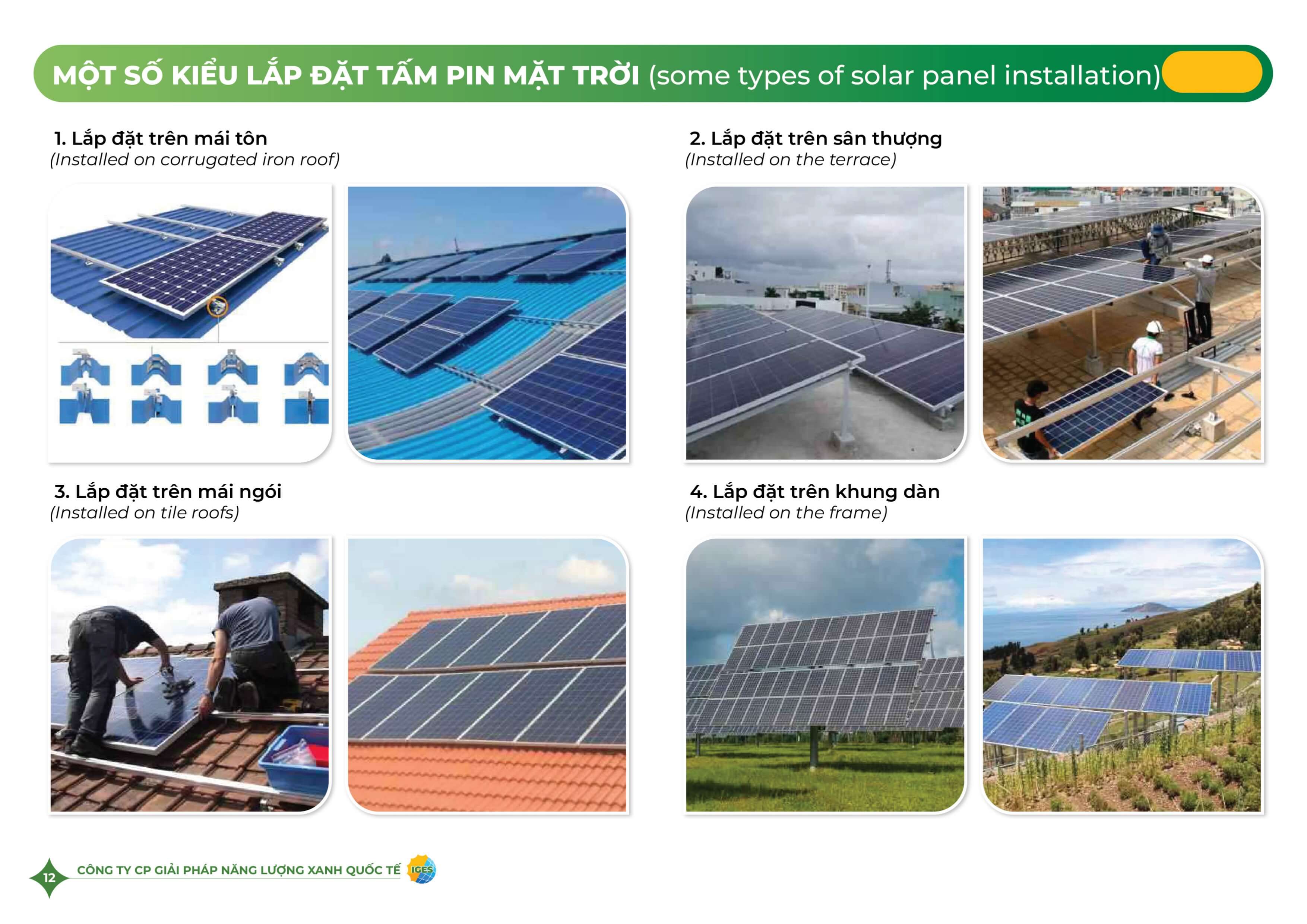 MỘT SỐ KIỂU LẮP ĐẶT TẤM PIN MẶT TRỜI (some types of solar panel installation)

1. Lắp đặt trên mái tôn
(Installed on corrugated iron roof)

2. Lắp đặt trên sân thượng
(Installed on the terrace)

3. Lắp đặt trên mái ngói
(Installed on tile roofs)

4. Lắp đặt trên khung dàn
(Installed on the frame)

12 CÔNG TY CP GIẢI PHÁP NĂNG LƯỢNG XANH QUỐC TẾ IGES